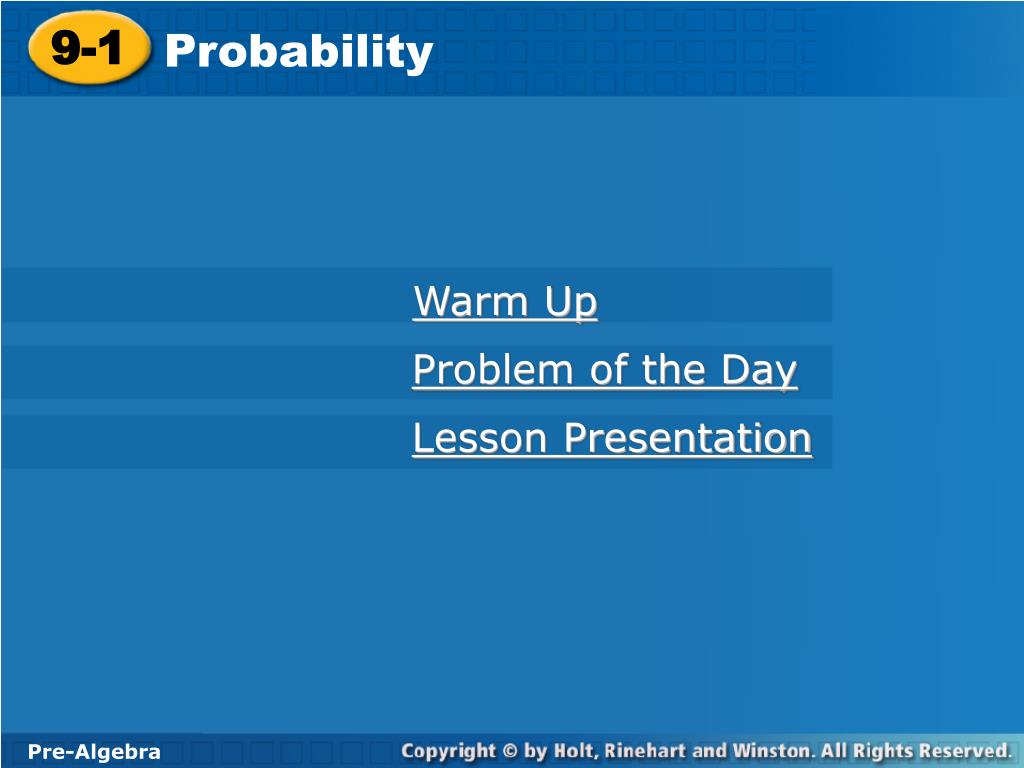 9-1 Probability

Warm Up

Problem of the Day

Lesson Presentation

Pre-Algebra

Copyright © by Holt, Rinehart and Winston. All Rights Reserved.